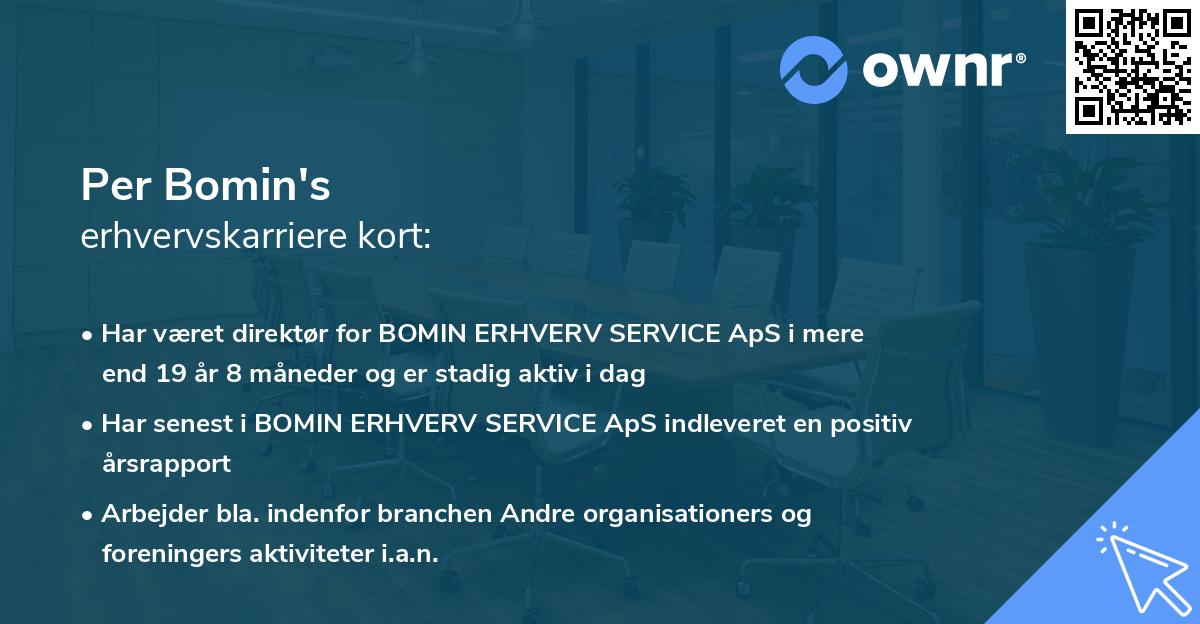 ownr®

Per Bomin's
erhvervskarriere kort:

• Har været direktør for BOMIN ERHVERV SERVICE ApS i mere end 19 år 8 måneder og er stadig aktiv i dag

• Har senest i BOMIN ERHVERV SERVICE ApS indleveret en positiv årsrapport

• Arbejder bla. indenfor branchen Andre organisationers og foreningers aktiviteter i.a.n.